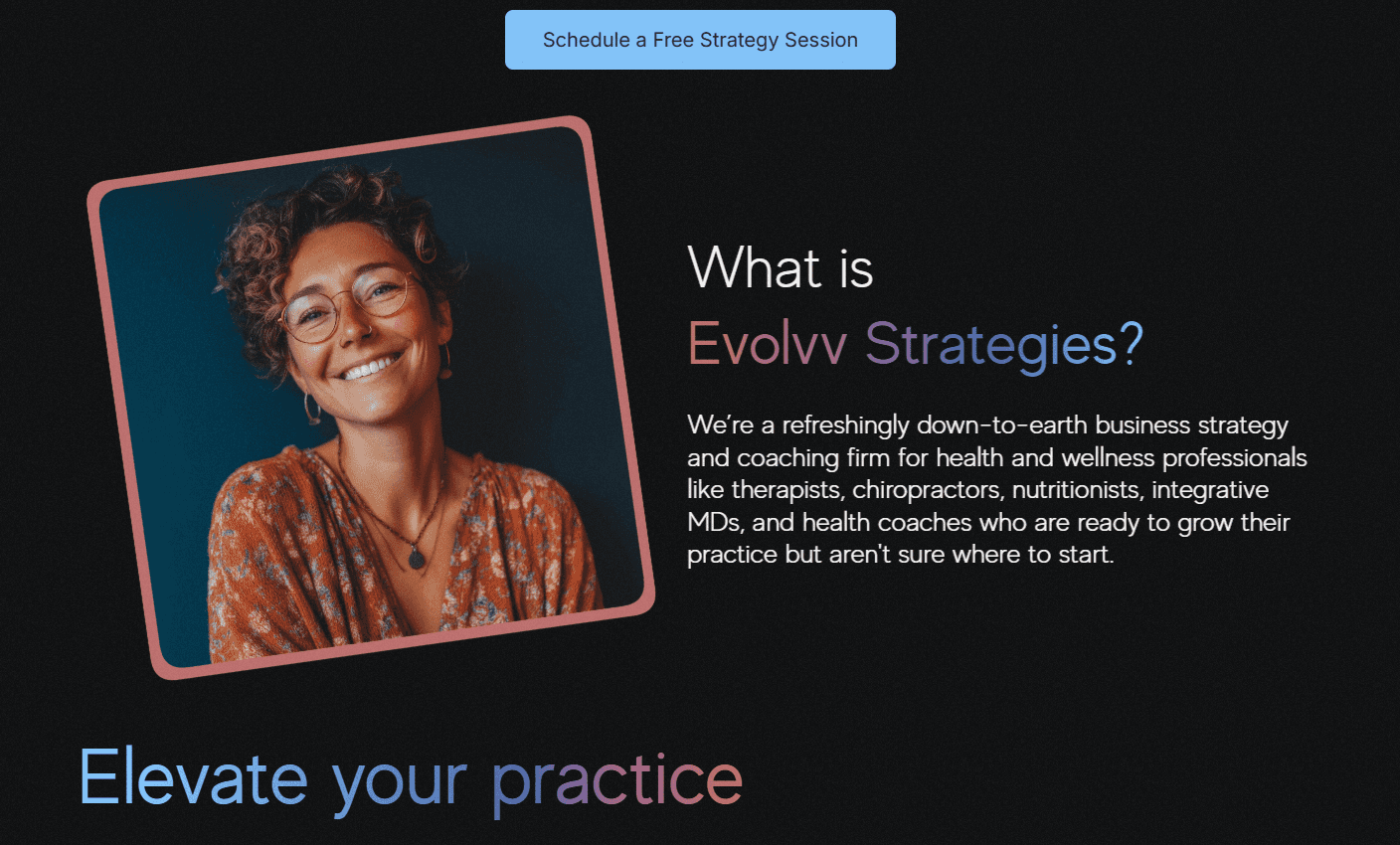 Schedule a Free Strategy Session

What is
Evolvv Strategies?

We're a refreshingly down-to-earth business strategy and coaching firm for health and wellness professionals like therapists, chiropractors, nutritionists, integrative MDs, and health coaches who are ready to grow their practice but aren't sure where to start.

Elevate your practice